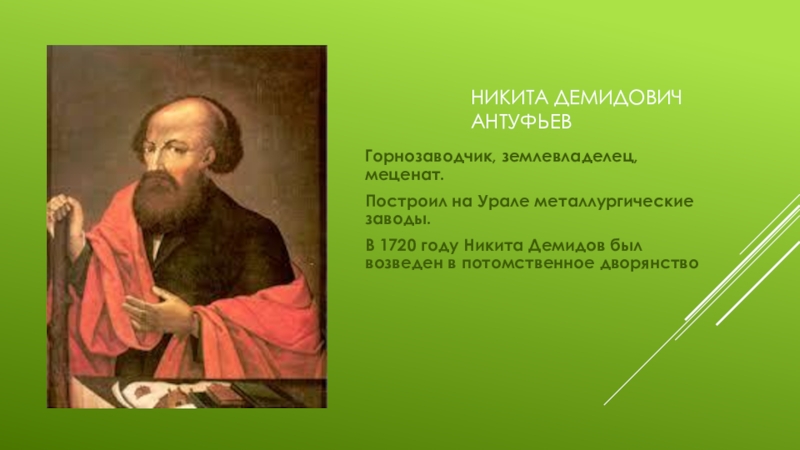 НИКИТА ДЕМИДОВИЧ АНТУФЬЕВ

Горнозаводчик, землевладелец, меценат.

Построил на Урале металлургические заводы.

В 1720 году Никита Демидов был возведен в потомственное дворянство